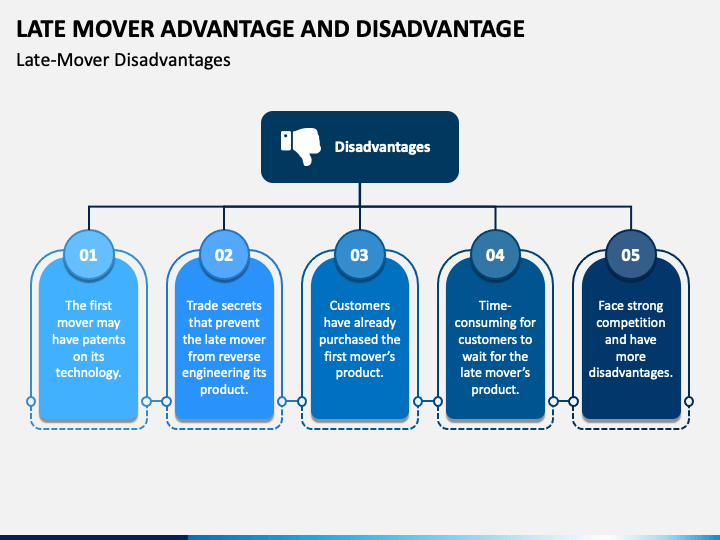 LATE MOVER ADVANTAGE AND DISADVANTAGE

Late-Mover Disadvantages

Disadvantages

01

The first mover may have patents on its technology.

02

Trade secrets that prevent the late mover from reverse engineering its product.

03

Customers have already purchased the first mover's product.

04

Time-consuming for customers to wait for the late mover's product.

05

Face strong competition and have more disadvantages.